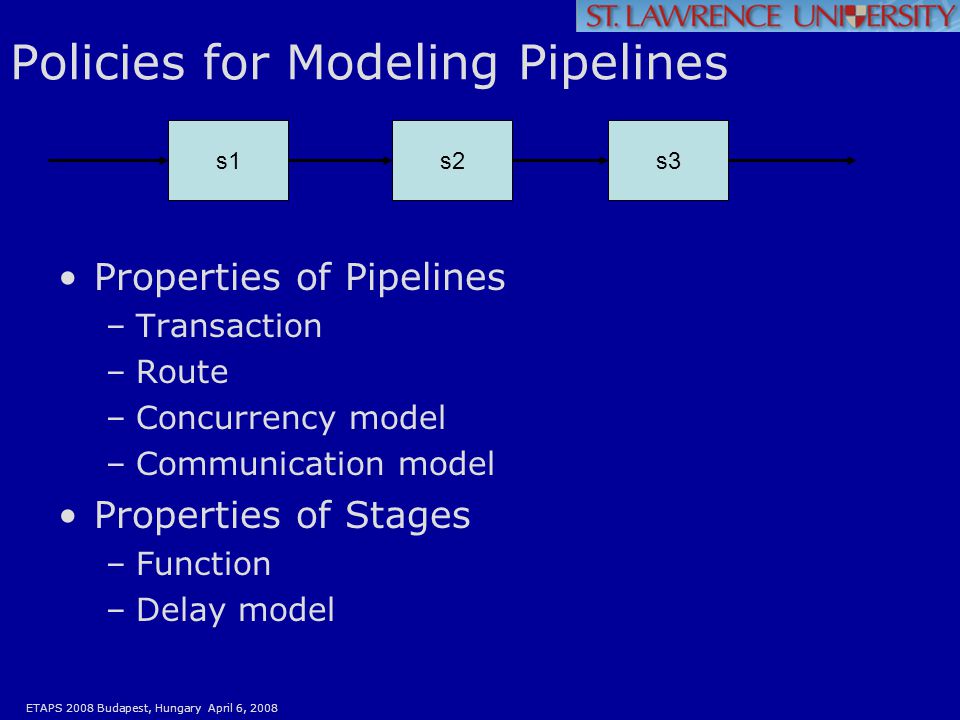 ST. LAWRENCE UNIVERSITY

Policies for Modeling Pipelines

s1

s2

s3

• Properties of Pipelines
– Transaction
– Route
– Concurrency model
– Communication model
• Properties of Stages
– Function
– Delay model

ETAPS 2008 Budapest, Hungary April 6, 2008